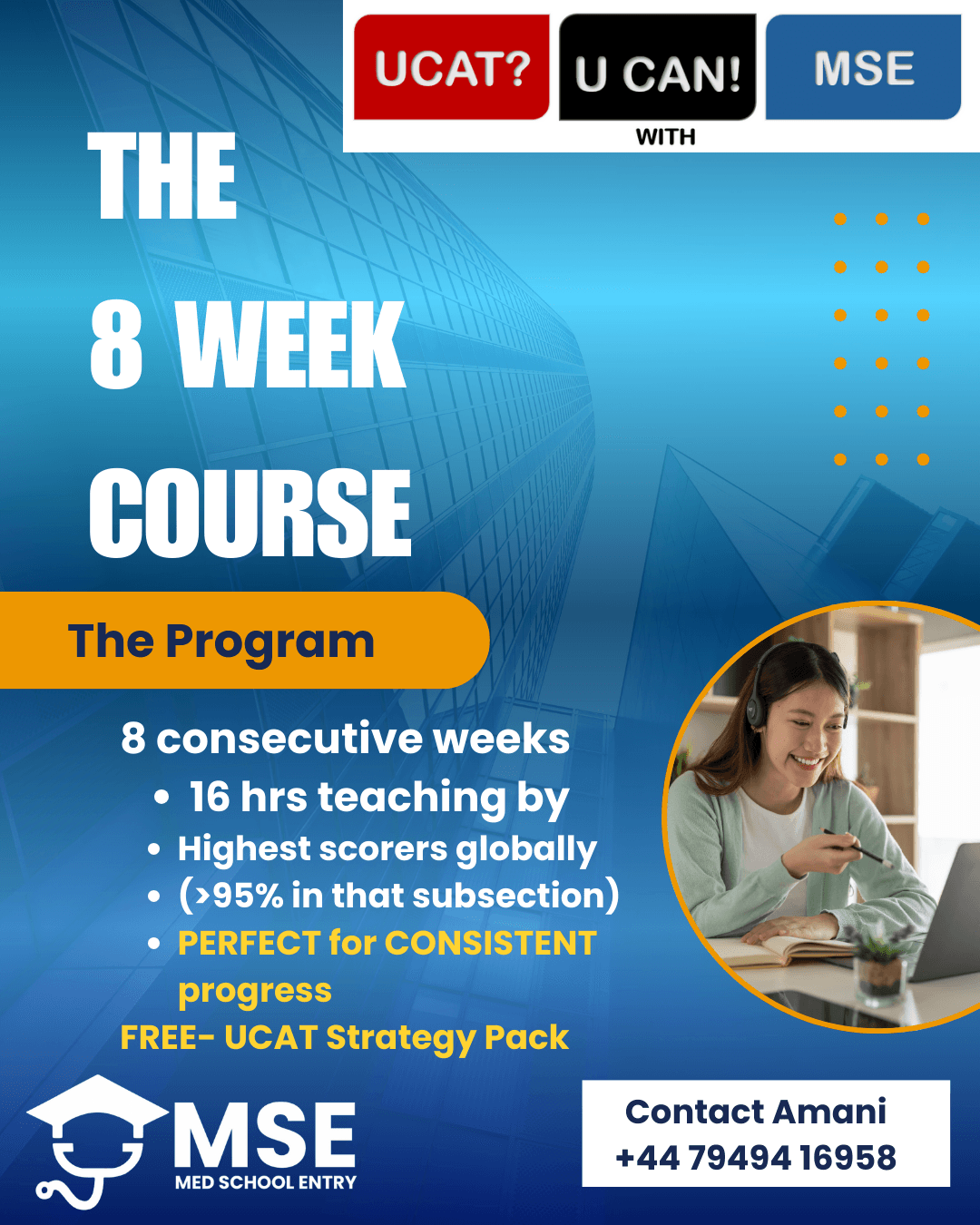 UCAT? U CAN! MSE
WITH

THE
8 WEEK
COURSE

The Program

8 consecutive weeks
• 16 hrs teaching by
• Highest scorers globally
• (>95% in that subsection)
• PERFECT for CONSISTENT progress
FREE- UCAT Strategy Pack

MSE
MED SCHOOL ENTRY

Contact Amani
+44 79494 16958